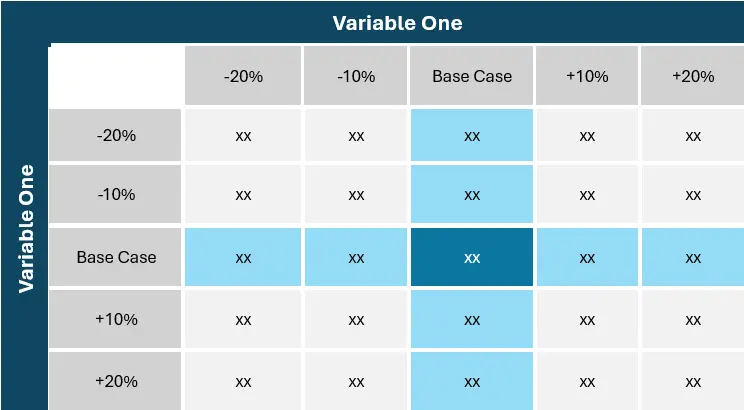 Variable One

Variable One

| | -20% | -10% | Base Case | +10% | +20% |
|---|---|---|---|---|---|
| -20% | xx | xx | xx | xx | xx |
| -10% | xx | xx | xx | xx | xx |
| Base Case | xx | xx | xx | xx | xx |
| +10% | xx | xx | xx | xx | xx |
| +20% | xx | xx | xx | xx | xx |